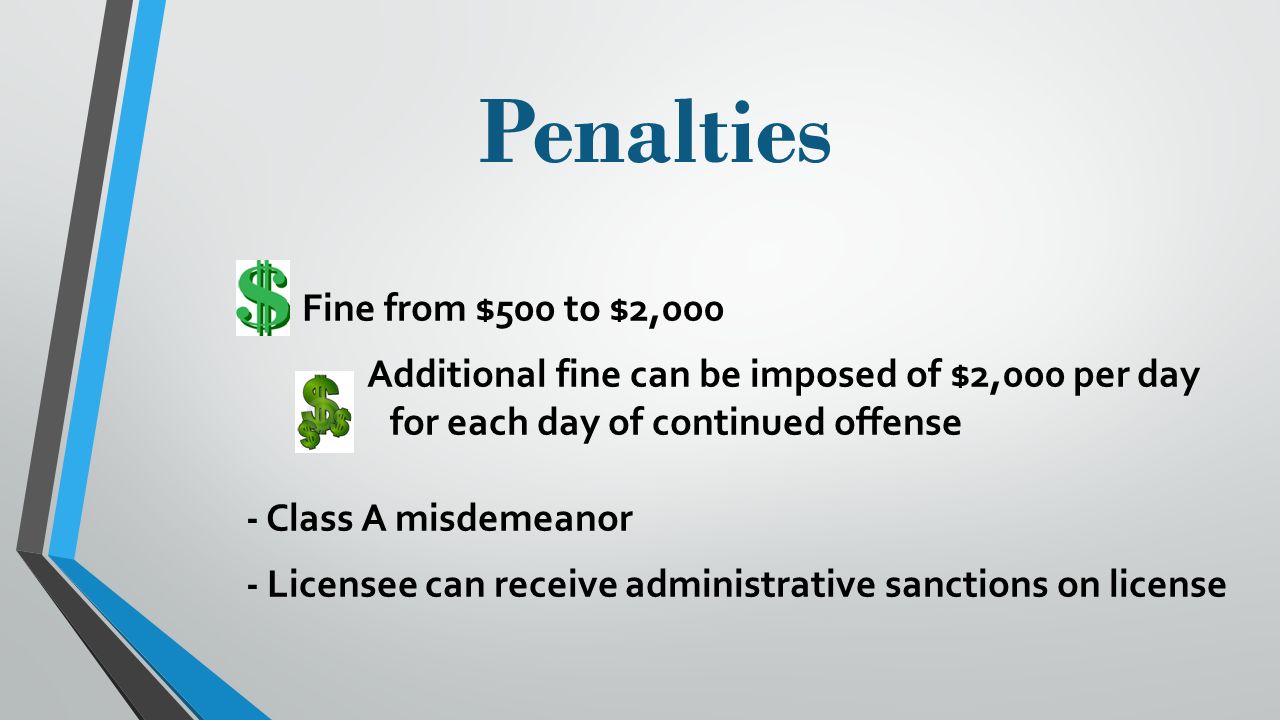 Penalties

Fine from \$500 to \$2,000

Additional fine can be imposed of \$2,000 per day for each day of continued offense

- Class A misdemeanor

- Licensee can receive administrative sanctions on license